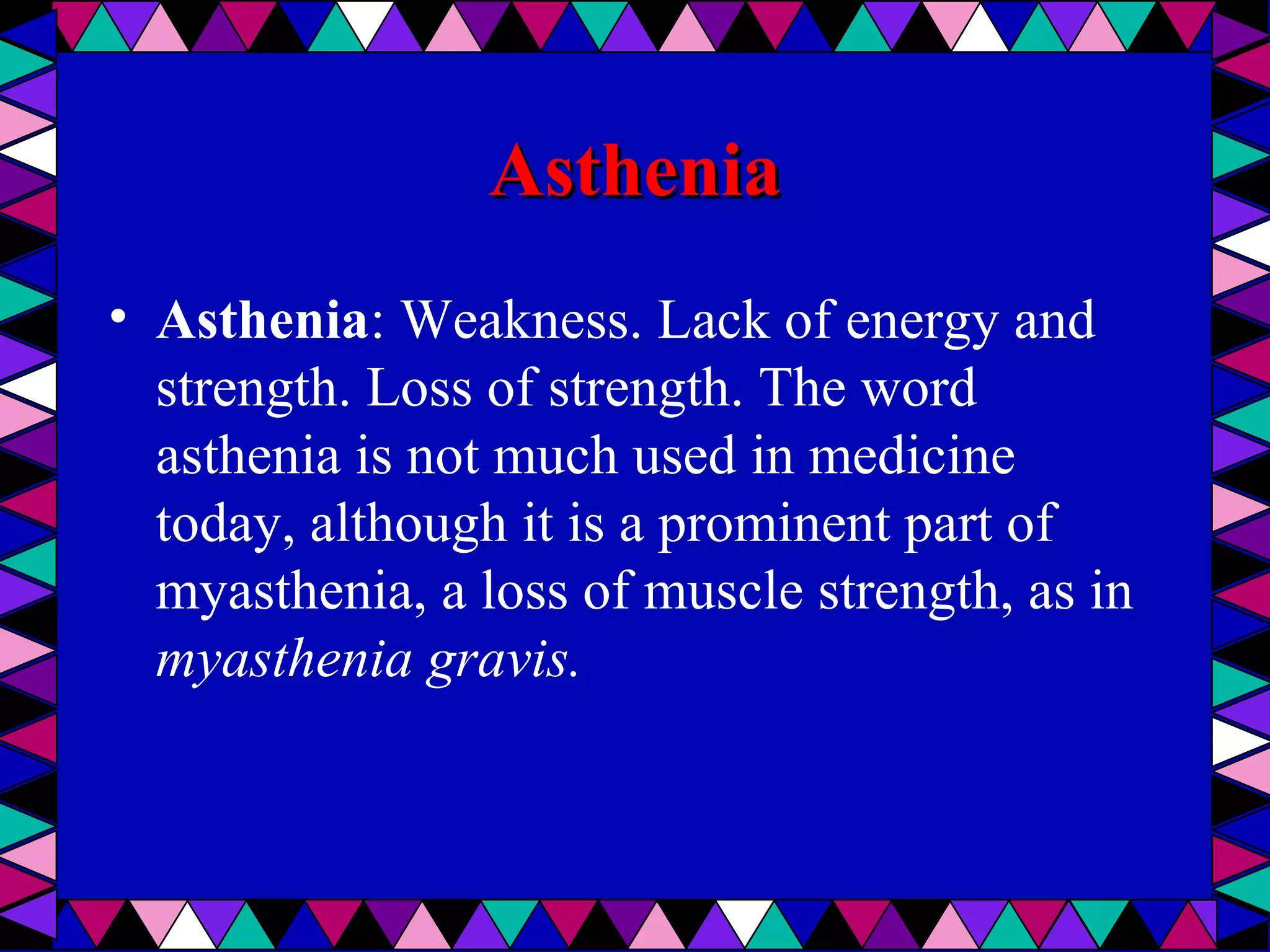 Asthenia

• Asthenia: Weakness. Lack of energy and strength. Loss of strength. The word asthenia is not much used in medicine today, although it is a prominent part of myasthenia, a loss of muscle strength, as in myasthenia gravis.